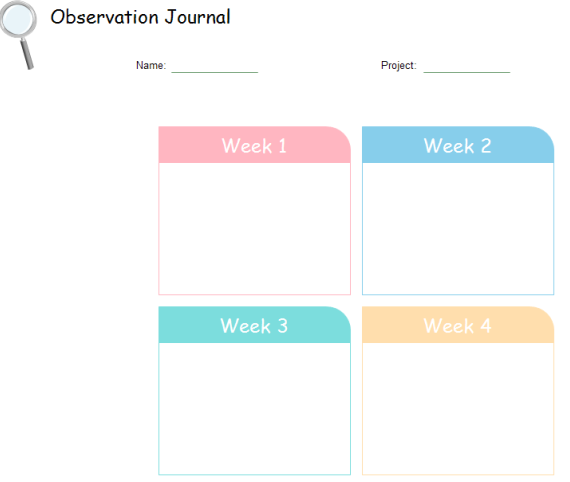 Observation Journal

Name: ______________ Project: ______________

Week 1

Week 2

Week 3

Week 4